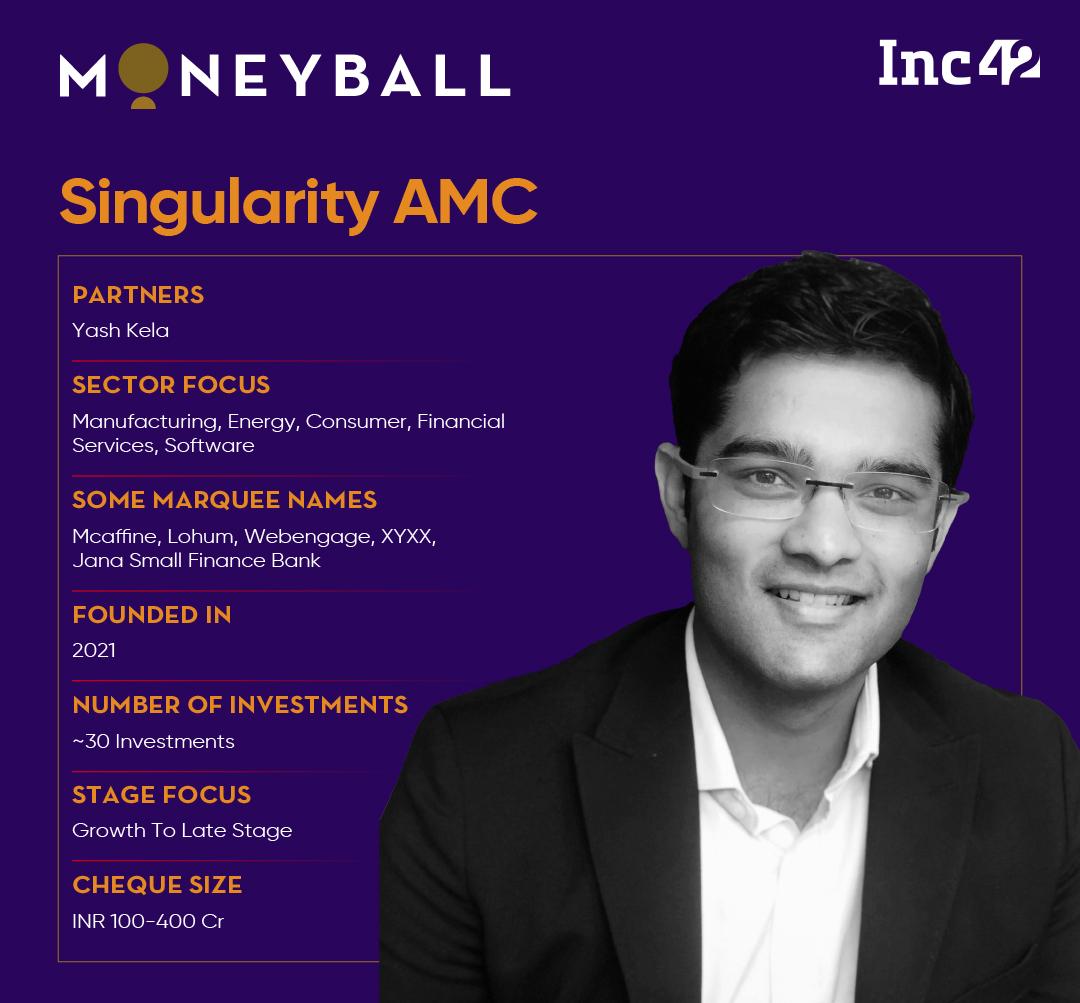 MONEYBALL

Inc42

Singularity AMC

PARTNERS
Yash Kela

SECTOR FOCUS
Manufacturing, Energy, Consumer, Financial Services, Software

SOME MARQUEE NAMES
Mcaffine, Lohum, Webengage, XYXX, Jana Small Finance Bank

FOUNDED IN
2021

NUMBER OF INVESTMENTS
~30 Investments

STAGE FOCUS
Growth To Late Stage

CHEQUE SIZE
INR 100-400 Cr